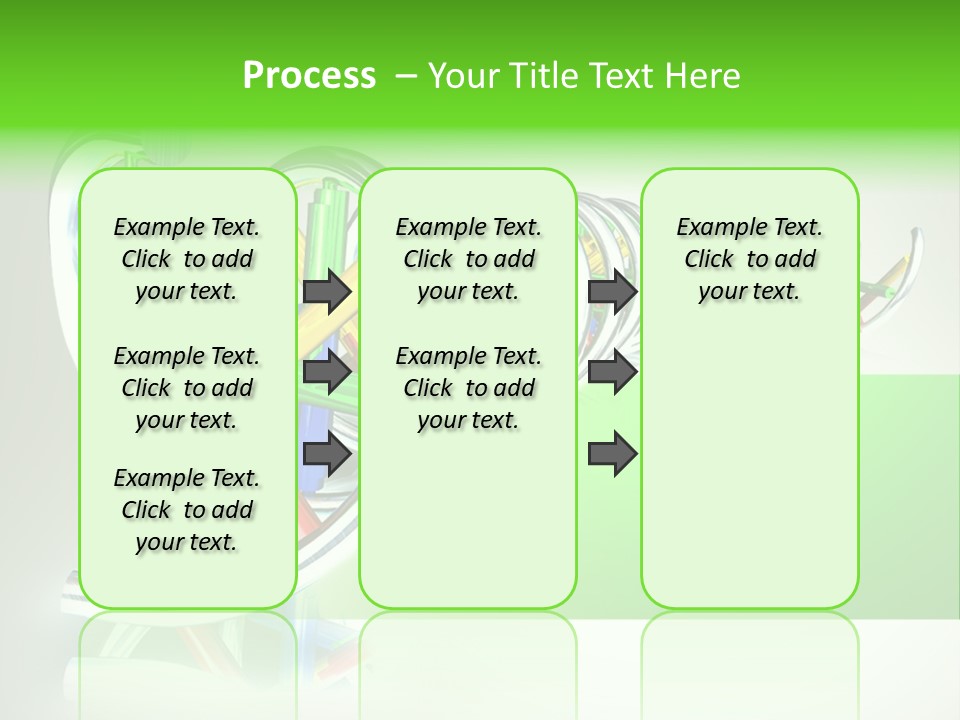 Process – Your Title Text Here

Example Text. Click to add your text.

Example Text. Click to add your text.

Example Text. Click to add your text.

Example Text. Click to add your text.

Example Text. Click to add your text.

Example Text. Click to add your text.